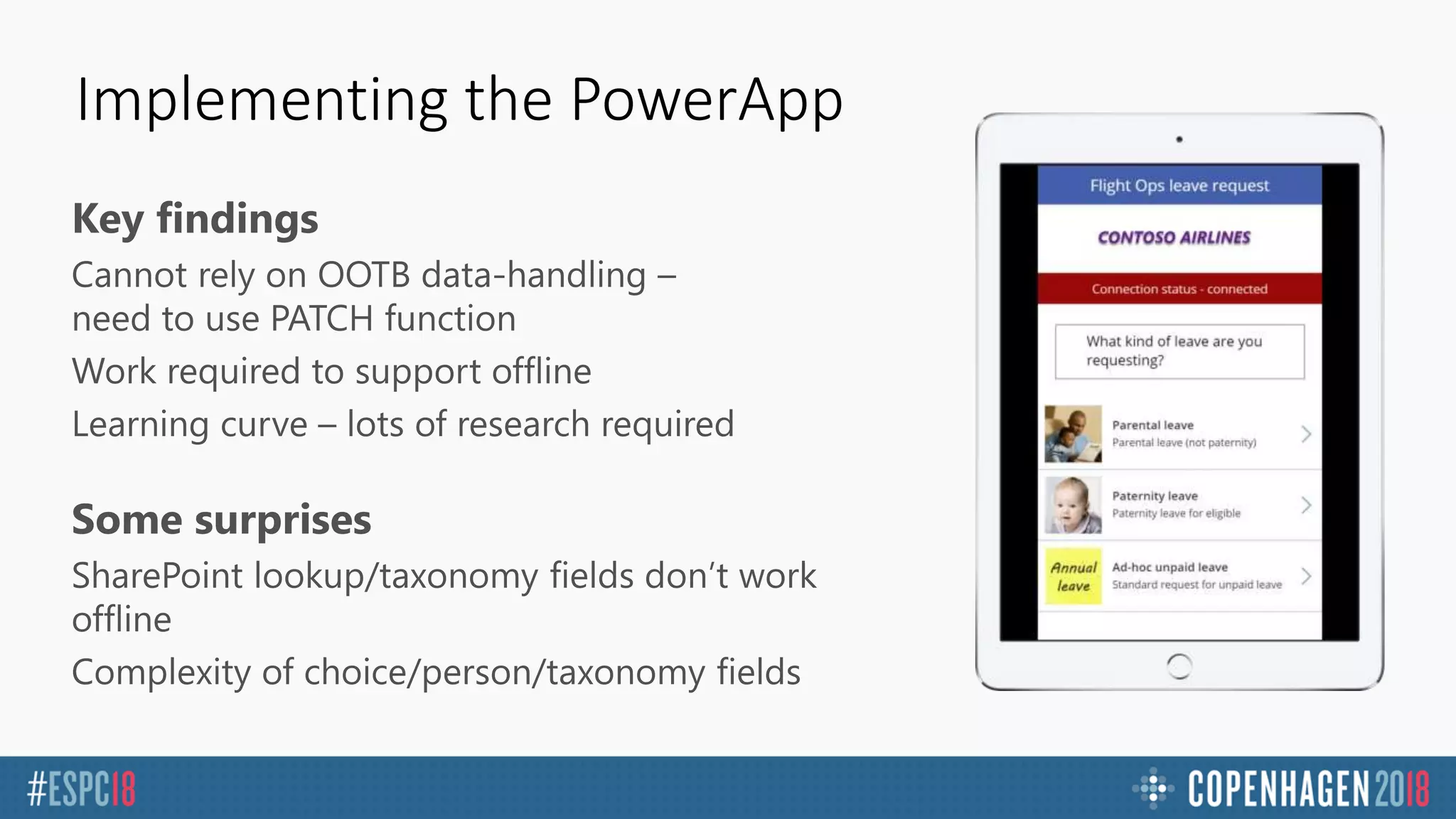 Implementing the PowerApp

Key findings

Cannot rely on OOTB data-handling – need to use PATCH function

Work required to support offline

Learning curve – lots of research required

Some surprises

SharePoint lookup/taxonomy fields don't work offline

Complexity of choice/person/taxonomy fields

Flight Ops leave request

CONTOSO AIRLINES

Connection status - connected

What kind of leave are you requesting?

Parental leave
Parental leave (not paternity)

Paternity leave
Paternity leave for eligible

Annual leave

Ad-hoc unpaid leave
Standard request for unpaid leave

#ESPC18

COPENHAGEN 2018